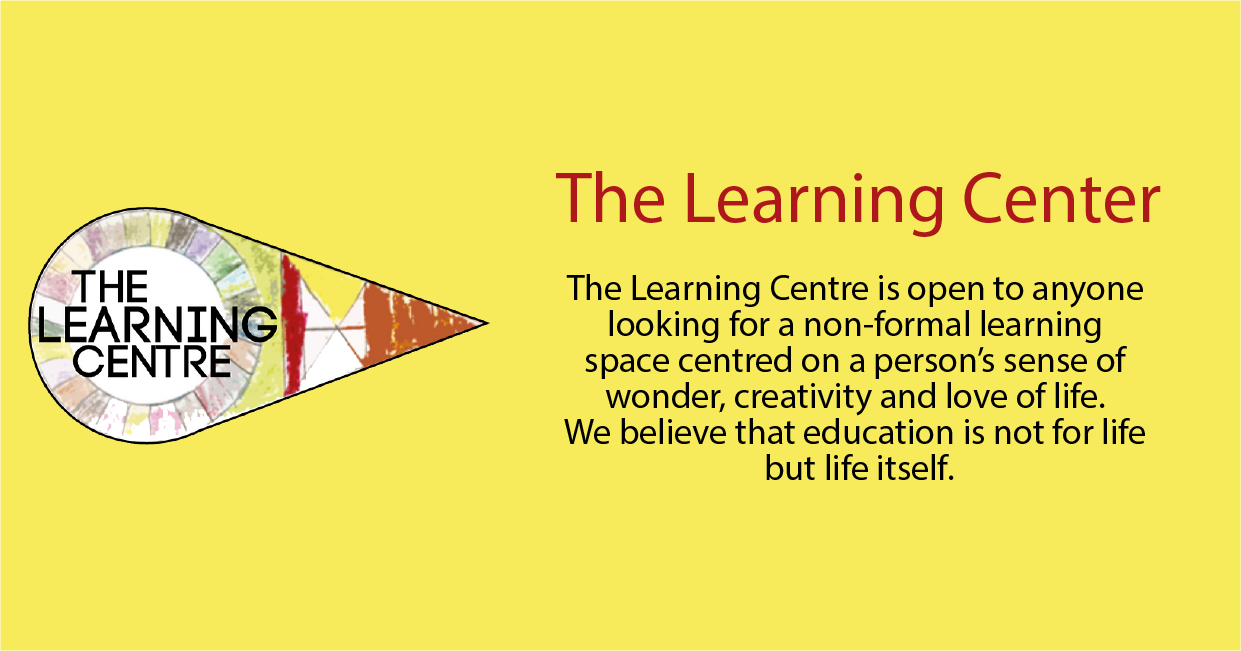 THE LEARNING CENTRE

The Learning Center

The Learning Centre is open to anyone looking for a non-formal learning space centred on a person's sense of wonder, creativity and love of life. We believe that education is not for life but life itself.